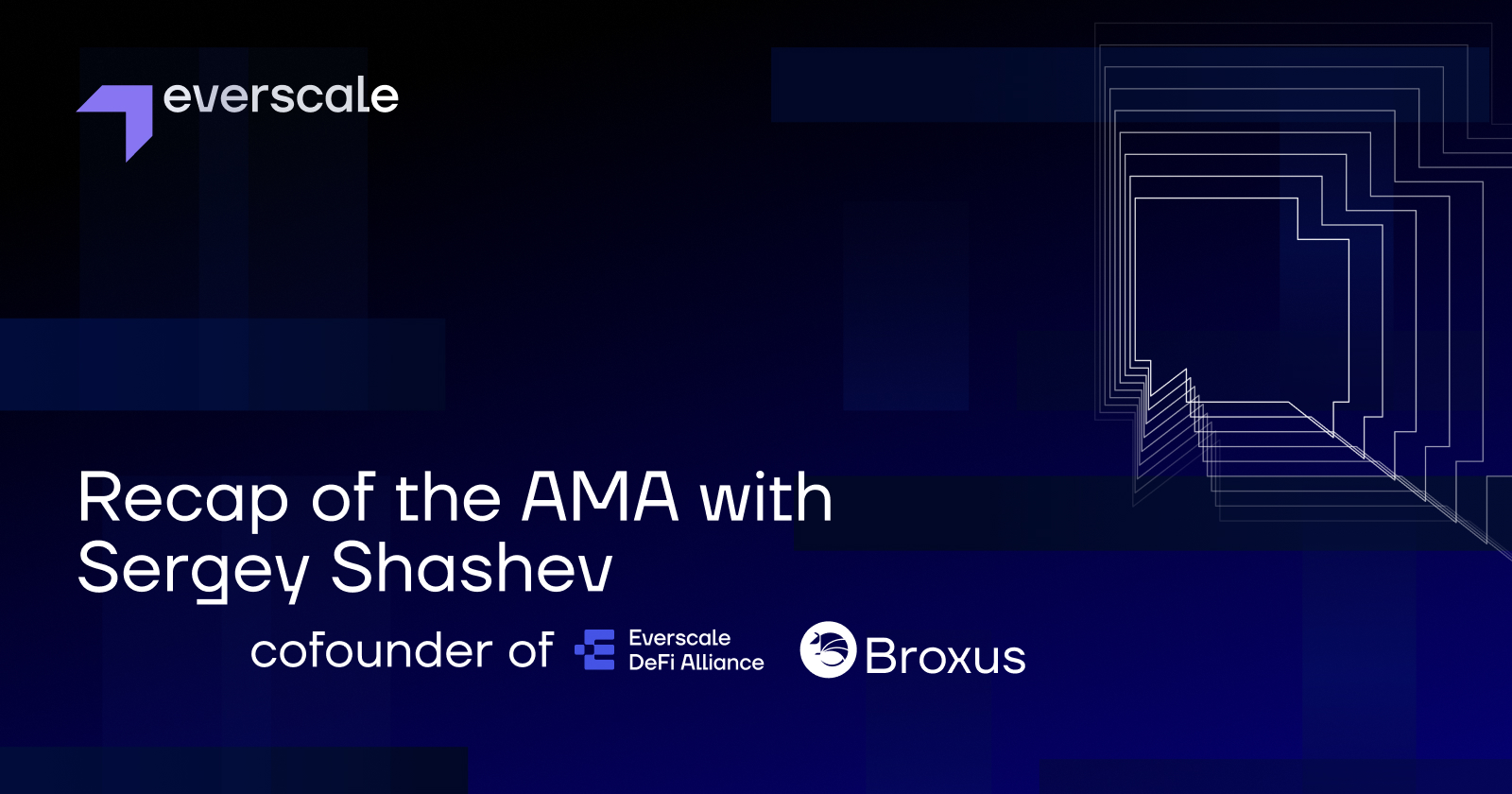 everscale

Recap of the AMA with Sergey Shashev

cofounder of Everscale DeFi Alliance Broxus